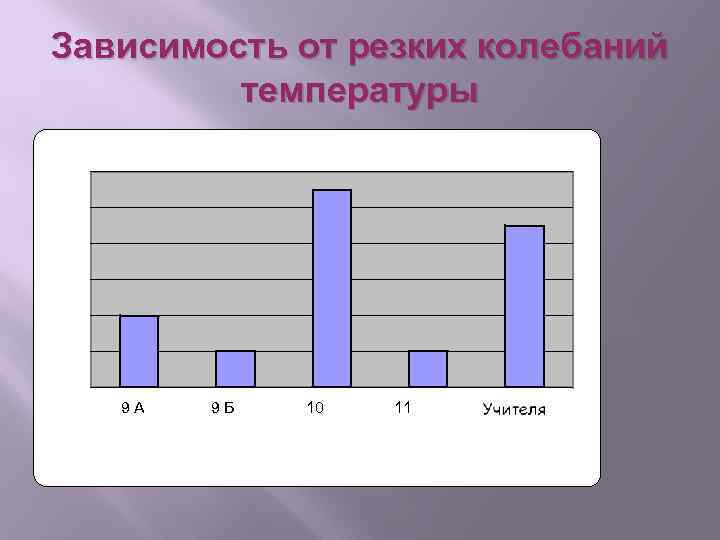 Зависимость от резких колебаний температуры

9 А
9 Б
10
11
Учителя